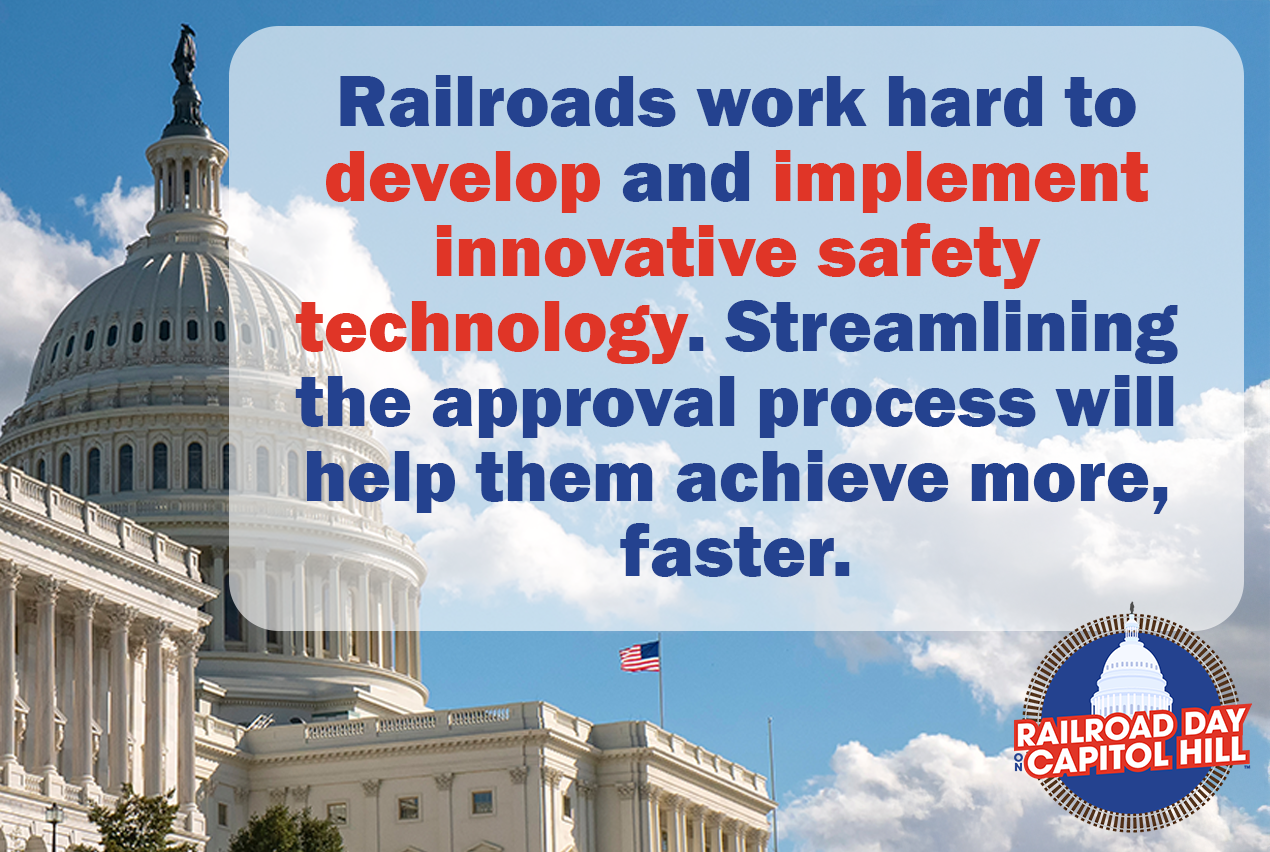 Railroads work hard to develop and implement innovative safety technology. Streamlining the approval process will help them achieve more, faster.

RAILROAD DAY ON CAPITOL HILL